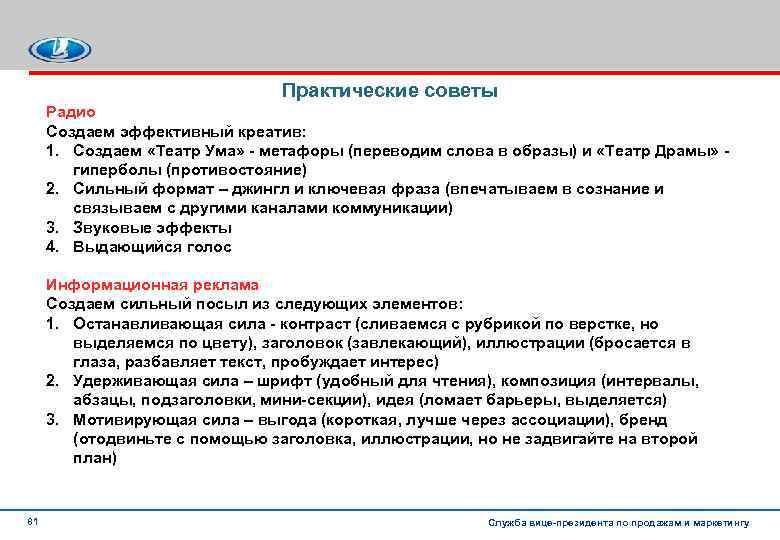 Практические советы

Радио

Создаем эффективный креатив:

1. Создаем «Театр Ума» - метафоры (переводим слова в образы) и «Театр Драмы» - гиперболы (противостояние)
2. Сильный формат – джингл и ключевая фраза (впечатываем в сознание и связываем с другими каналами коммуникации)
3. Звуковые эффекты
4. Выдающийся голос

Информационная реклама

Создаем сильный посыл из следующих элементов:

1. Останавливающая сила - контраст (сливаемся с рубрикой по верстке, но выделяемся по цвету), заголовок (завлекающий), иллюстрации (бросается в глаза, разбавляет текст, пробуждает интерес)
2. Удерживающая сила – шрифт (удобный для чтения), композиция (интервалы, абзацы, подзаголовки, мини-секции), идея (ломает барьеры, выделяется)
3. Мотивирующая сила – выгода (короткая, лучше через ассоциации), бренд (отодвиньте с помощью заголовка, иллюстрации, но не задвигайте на второй план)

61

Служба вице-президента по продажам и маркетингу